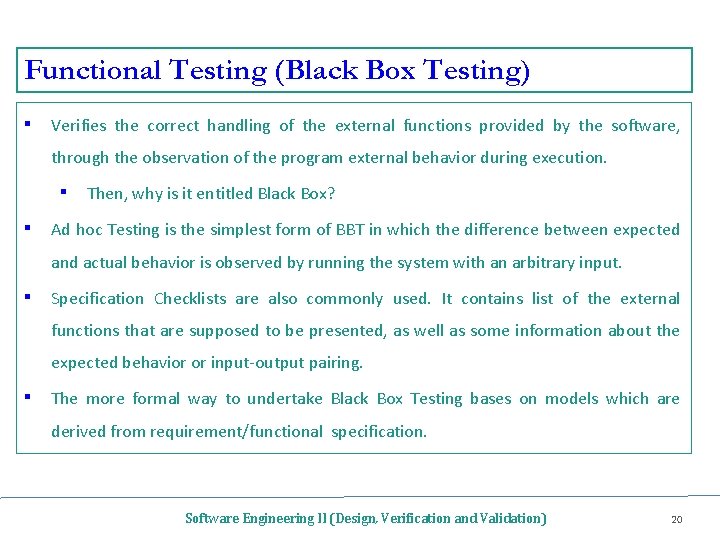 Functional Testing (Black Box Testing)

▪ Verifies the correct handling of the external functions provided by the software, through the observation of the program external behavior during execution.

▪ Then, why is it entitled Black Box?

▪ Ad hoc Testing is the simplest form of BBT in which the difference between expected and actual behavior is observed by running the system with an arbitrary input.

▪ Specification Checklists are also commonly used. It contains list of the external functions that are supposed to be presented, as well as some information about the expected behavior or input-output pairing.

▪ The more formal way to undertake Black Box Testing bases on models which are derived from requirement/functional specification.

Software Engineering II (Design, Verification and Validation) 20